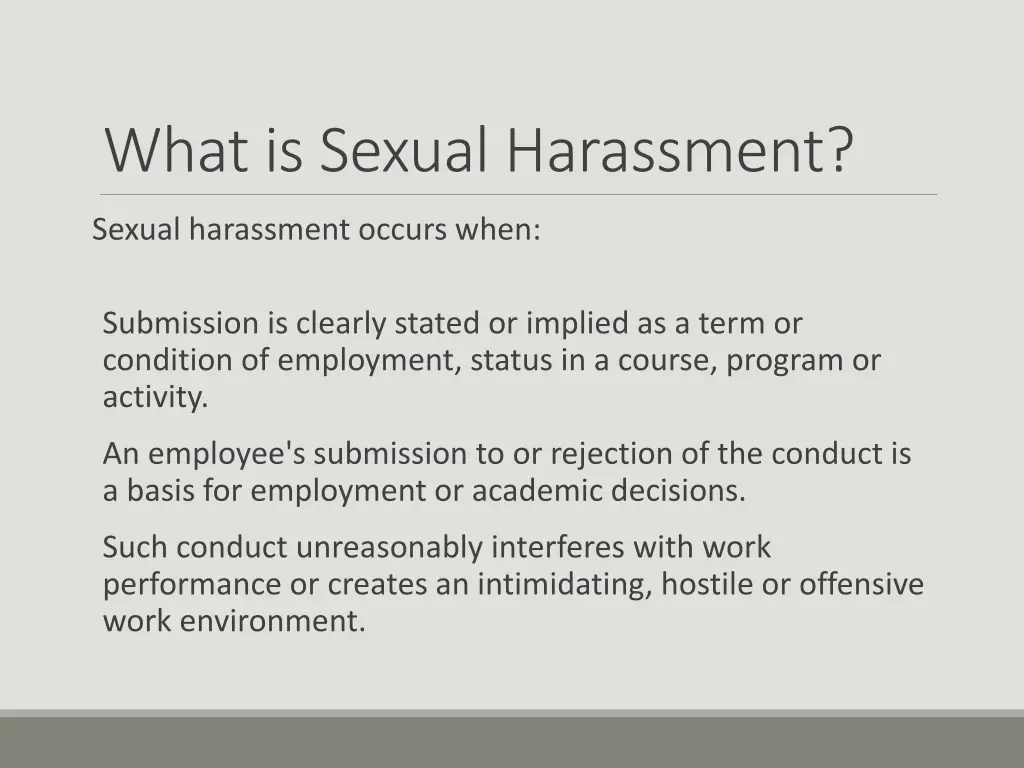 What is Sexual Harassment?

Sexual harassment occurs when:

Submission is clearly stated or implied as a term or condition of employment, status in a course, program or activity.

An employee's submission to or rejection of the conduct is a basis for employment or academic decisions.

Such conduct unreasonably interferes with work performance or creates an intimidating, hostile or offensive work environment.